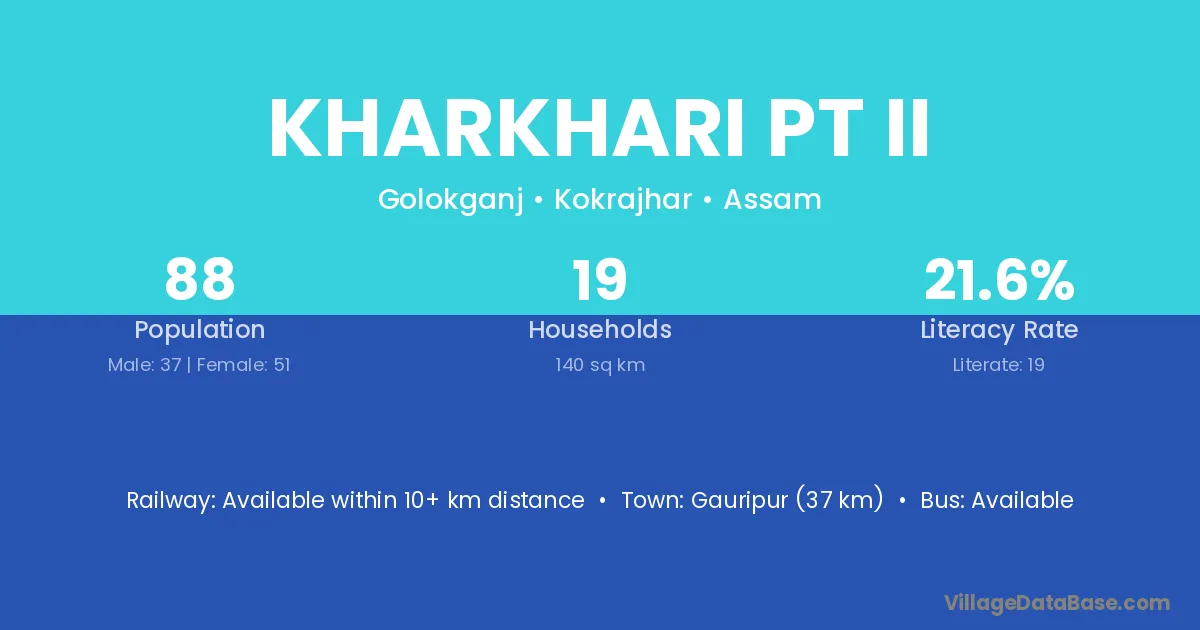 KHARKHARI PT II

Golokganj • Kokrajhar • Assam

88
Population
Male: 37 | Female: 51

19
Households
140 sq km

21.6%
Literacy Rate
Literate: 19

Railway: Available within 10+ km distance • Town: Gauripur (37 km) • Bus: Available

VillageDataBase.com